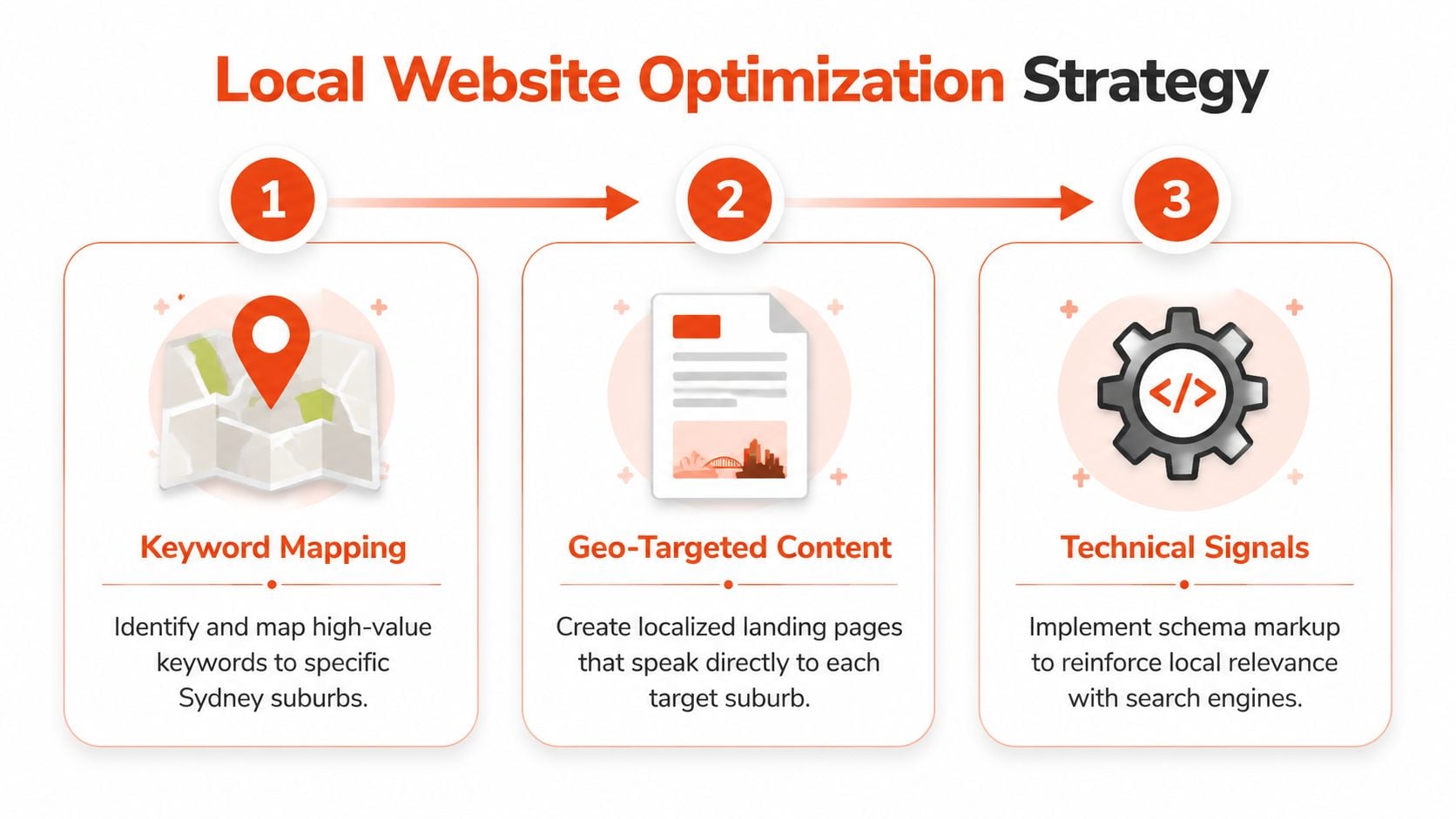 Local Website Optimization Strategy

1

Keyword Mapping

Identify and map high-value keywords to specific Sydney suburbs.

2

Geo-Targeted Content

Create localized landing pages that speak directly to each target suburb.

3

</>

Technical Signals

Implement schema markup to reinforce local relevance with search engines.